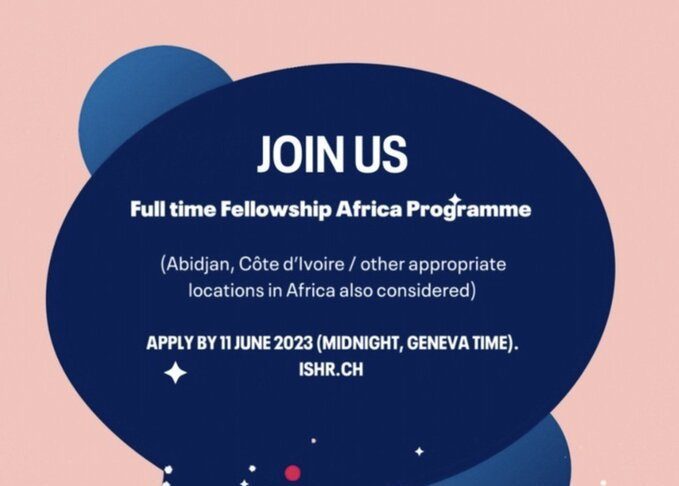 JOIN US

Full time Fellowship Africa Programme

(Abidjan, Côte d'Ivoire / other appropriate locations in Africa also considered)

APPLY BY 11 JUNE 2023 (MIDNIGHT, GENEVA TIME).
ISHR.CH